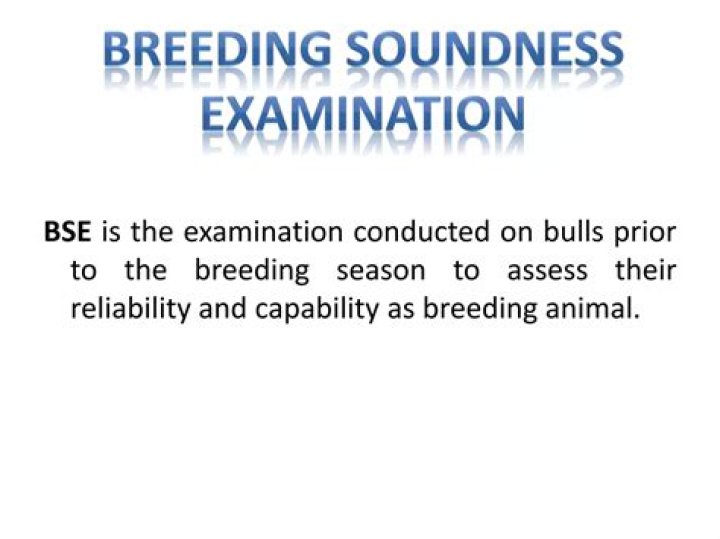 BREEDING SOUNDNESS EXAMINATION

BSE is the examination conducted on bulls prior to the breeding season to assess their reliability and capability as breeding animal.